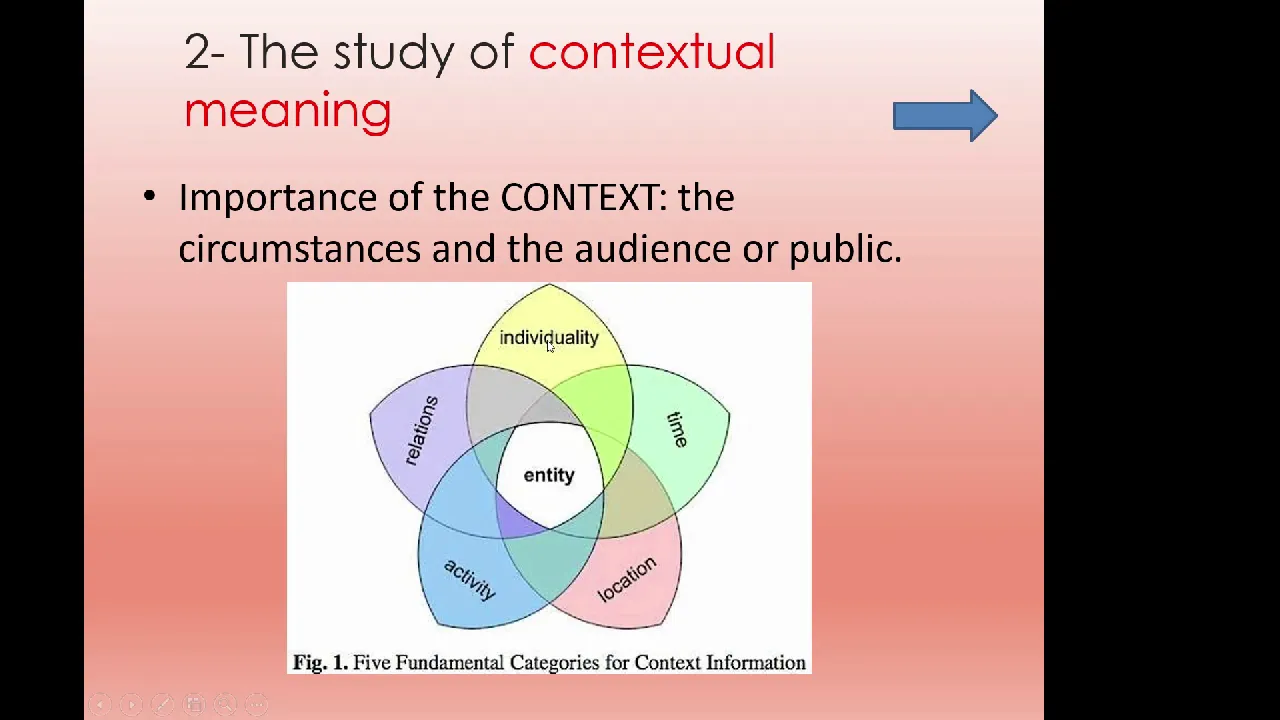 2- The study of contextual meaning

• Importance of the CONTEXT: the circumstances and the audience or public.

individuality
relations
time
entity
activity
location

Fig. 1. Five Fundamental Categories for Context Information